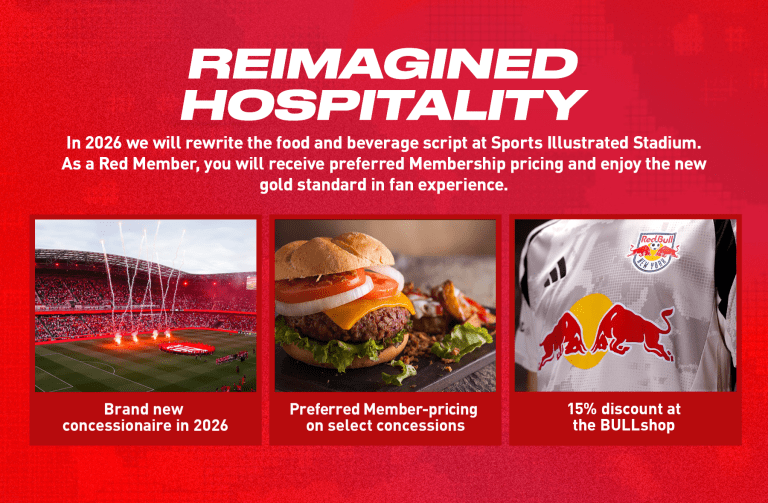 REIMAGINED HOSPITALITY

In 2026 we will rewrite the food and beverage script at Sports Illustrated Stadium. As a Red Member, you will receive preferred Membership pricing and enjoy the new gold standard in fan experience.

Brand new concessionaire in 2026

Preferred Member-pricing on select concessions

RedBull NEW YORK

15% discount at the BULLshop